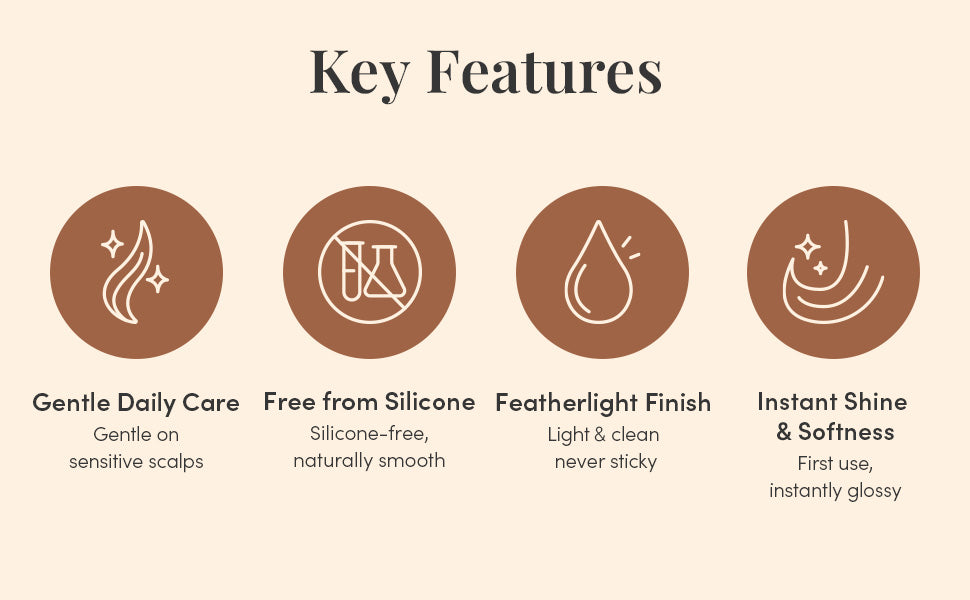 Key Features

Gentle Daily Care
Gentle on sensitive scalps

Free from Silicone
Silicone-free, naturally smooth

Featherlight Finish
Light & clean never sticky

Instant Shine & Softness
First use, instantly glossy